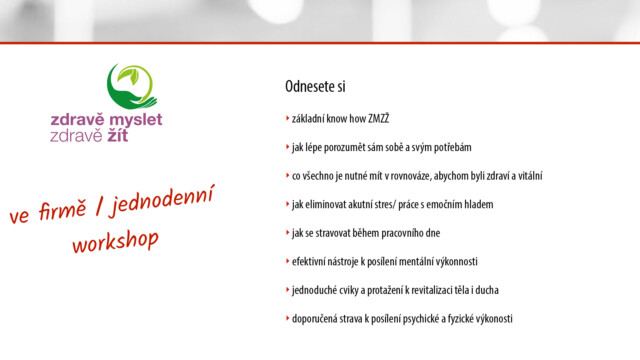 zdravě myslet
zdravě žít

ve firmě / jednodenní workshop

Odnesete si

‣ základní know how ZMZŽ

‣ jak lépe porozumět sám sobě a svým potřebám

‣ co všechno je nutné mít v rovnováze, abychom byli zdraví a vitální

‣ jak eliminovat akutní stres/ práce s emočním hladem

‣ jak se stravovat během pracovního dne

‣ efektivní nástroje k posílení mentální výkonnosti

‣ jednoduché cviky a protažení k revitalizaci těla i ducha

‣ doporučená strava k posílení psychické a fyzické výkonosti